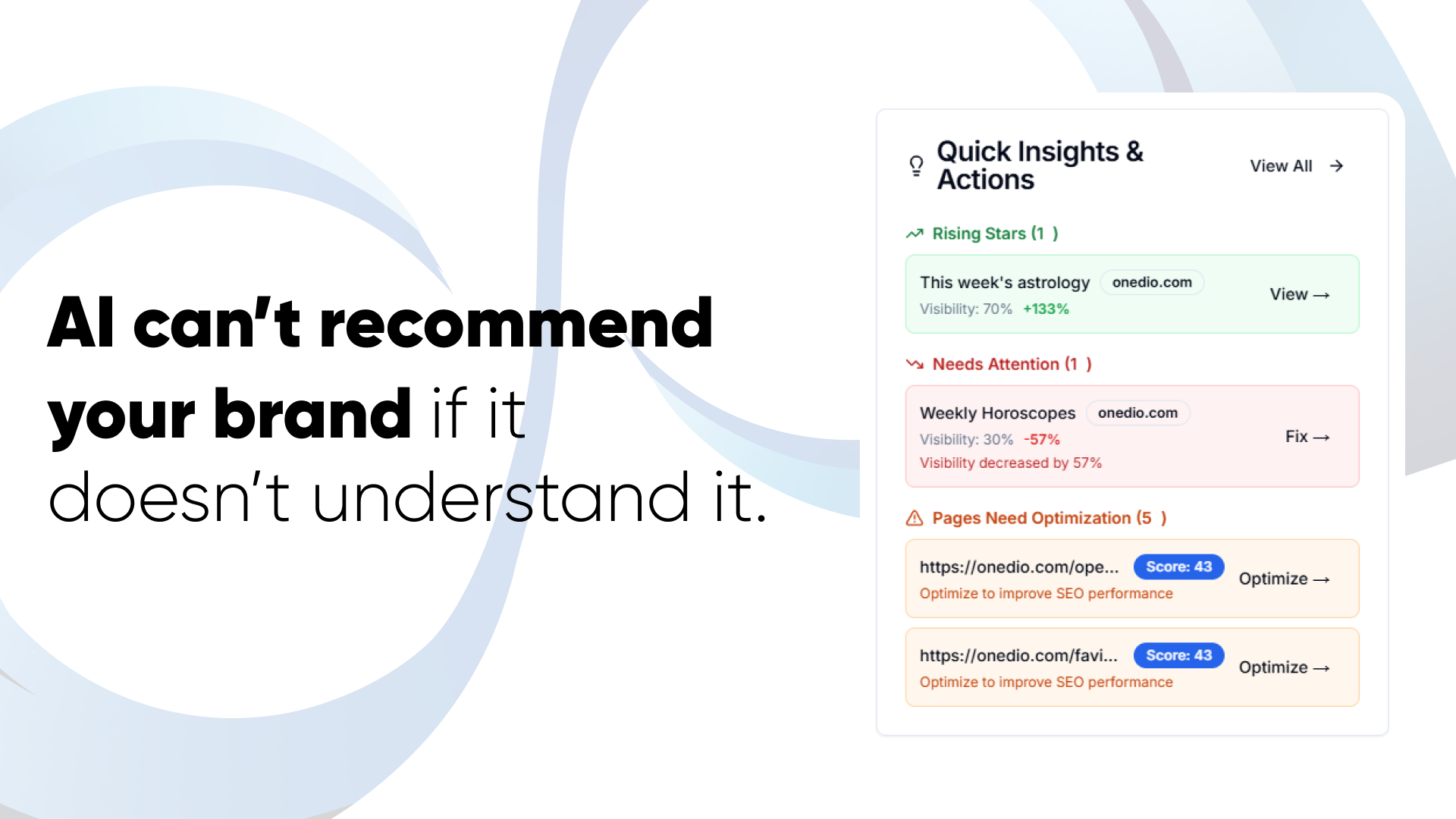 AI can't recommend your brand if it doesn't understand it.

Quick Insights & Actions

View All →

Rising Stars (1 )

This week's astrology onedio.com
Visibility: 70% +133%
View →

Needs Attention (1 )

Weekly Horoscopes onedio.com
Visibility: 30% -57%
Visibility decreased by 57%
Fix →

Pages Need Optimization (5 )

https://onedio.com/ope... Score: 43
Optimize to improve SEO performance
Optimize →

https://onedio.com/favi... Score: 43
Optimize to improve SEO performance
Optimize →